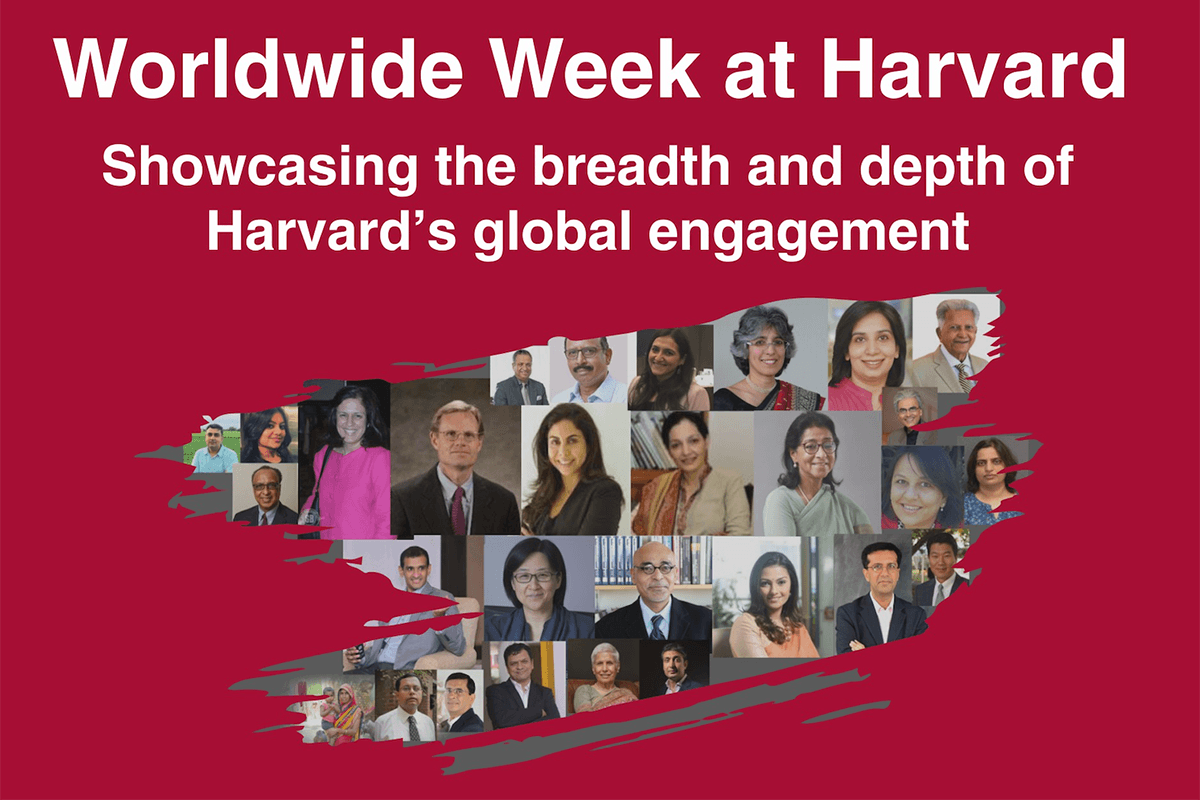 Worldwide Week at Harvard

Showcasing the breadth and depth of Harvard's global engagement